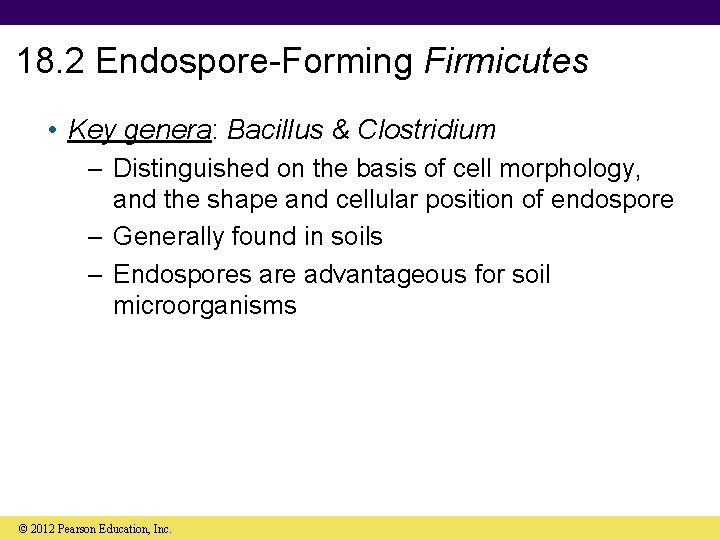 18.2 Endospore-Forming Firmicutes

• Key genera: Bacillus & Clostridium
– Distinguished on the basis of cell morphology, and the shape and cellular position of endospore
– Generally found in soils
– Endospores are advantageous for soil microorganisms

© 2012 Pearson Education, Inc.